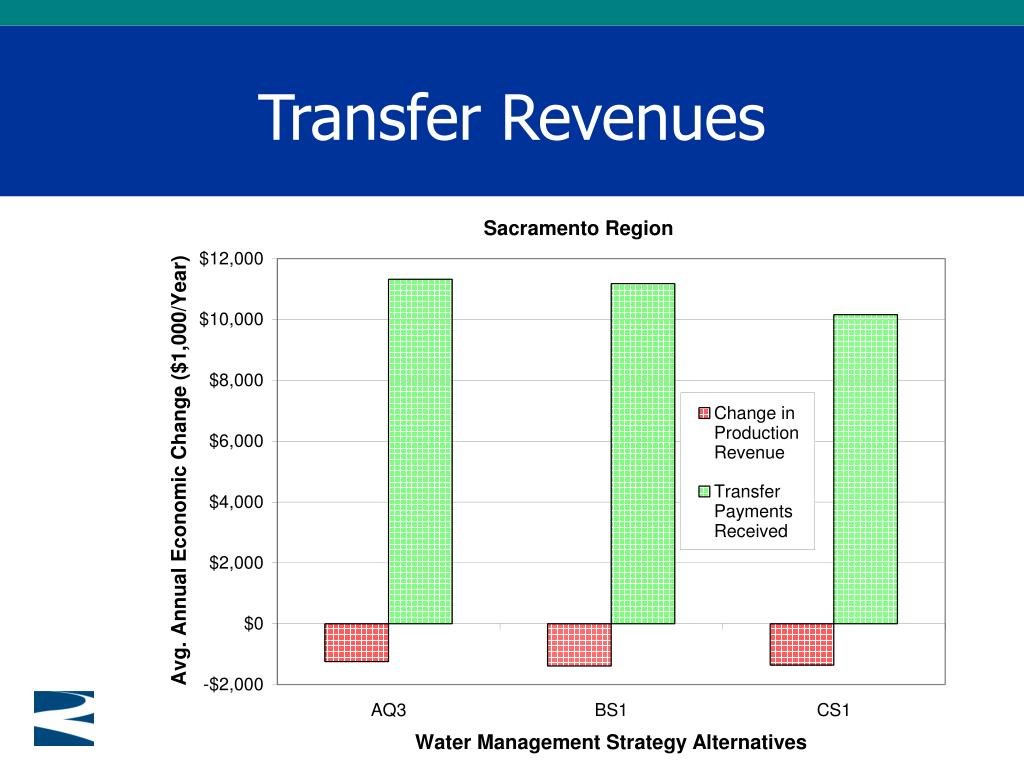 Transfer Revenues

Sacramento Region

Avg. Annual Economic Change ($1,000/Year)

$12,000
$10,000
$8,000
$6,000
$4,000
$2,000
$0
-$2,000

Change in Production Revenue

Transfer Payments Received

AQ3
BS1
CS1

Water Management Strategy Alternatives